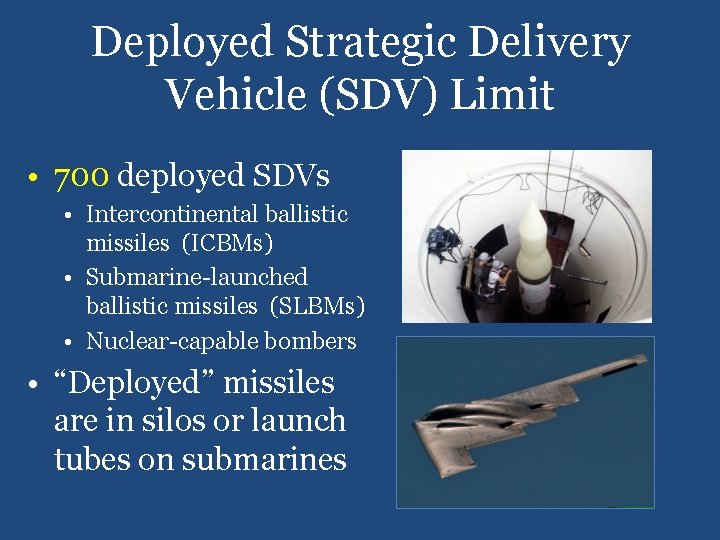 Deployed Strategic Delivery Vehicle (SDV) Limit

• 700 deployed SDVs
  • Intercontinental ballistic missiles (ICBMs)
  • Submarine-launched ballistic missiles (SLBMs)
  • Nuclear-capable bombers
• “Deployed” missiles are in silos or launch tubes on submarines